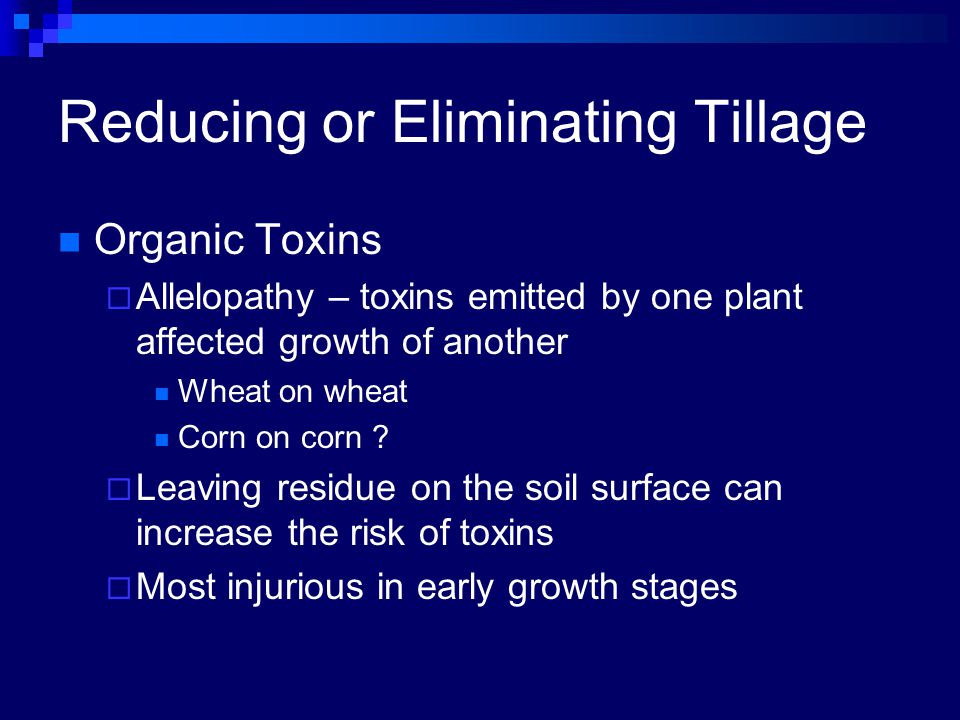 Reducing or Eliminating Tillage

Organic Toxins

Allelopathy – toxins emitted by one plant affected growth of another

Wheat on wheat

Corn on corn ?

Leaving residue on the soil surface can increase the risk of toxins

Most injurious in early growth stages